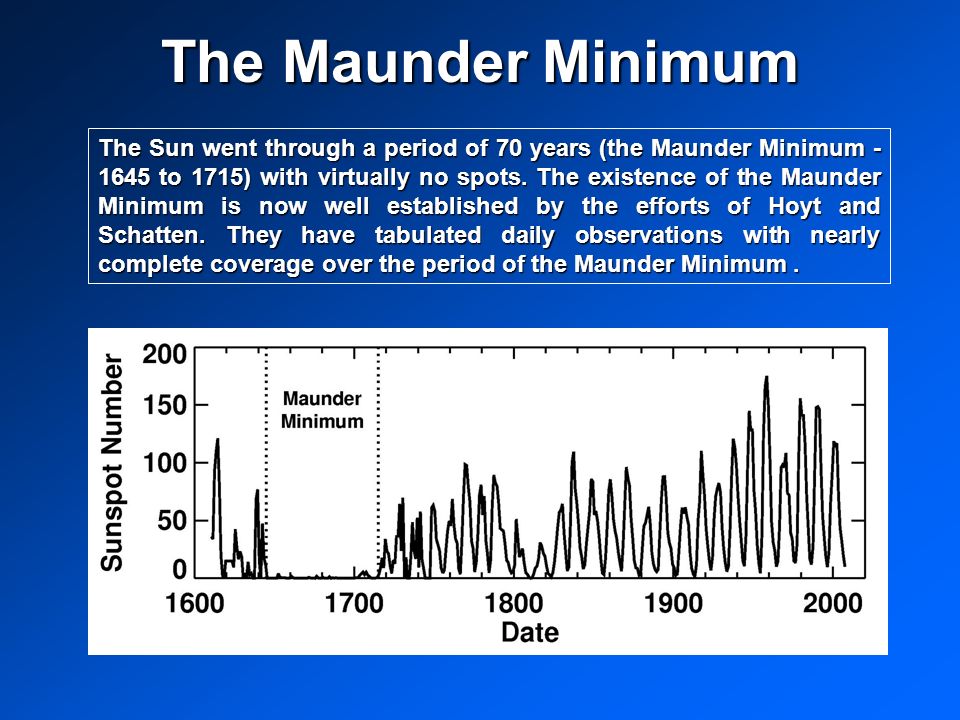 The Maunder Minimum

The Sun went through a period of 70 years (the Maunder Minimum - 1645 to 1715) with virtually no spots. The existence of the Maunder Minimum is now well established by the efforts of Hoyt and Schatten. They have tabulated daily observations with nearly complete coverage over the period of the Maunder Minimum .

Sunspot Number
200
150
100
50
0
Maunder Minimum
1600
1700
1800
1900
2000
Date